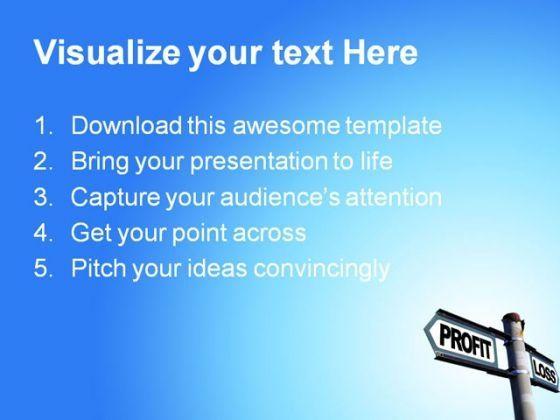 Visualize your text Here

1. Download this awesome template
2. Bring your presentation to life
3. Capture your audience's attention
4. Get your point across
5. Pitch your ideas convincingly

PROFIT
LOSS